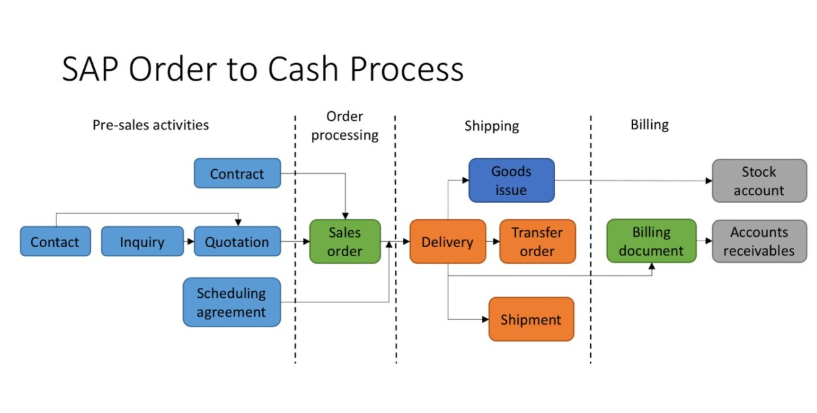 SAP Order to Cash Process

Pre-sales activities

Order processing

Shipping

Billing

Contract

Contact

Inquiry

Quotation

Scheduling agreement

Sales order

Goods issue

Delivery

Transfer order

Shipment

Billing document

Stock account

Accounts receivables